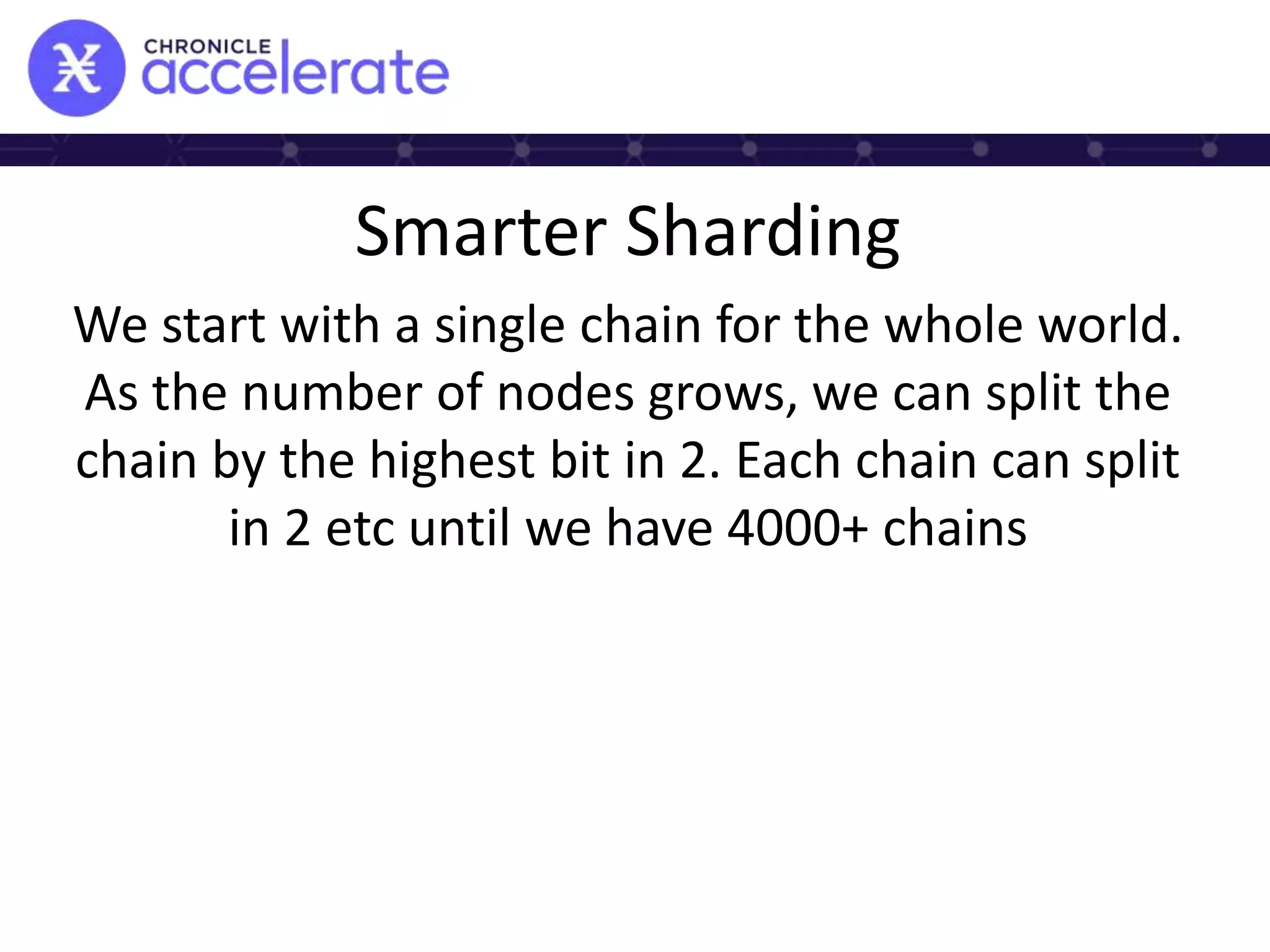 CHRONICLE accelerate

Smarter Sharding

We start with a single chain for the whole world. As the number of nodes grows, we can split the chain by the highest bit in 2. Each chain can split in 2 etc until we have 4000+ chains